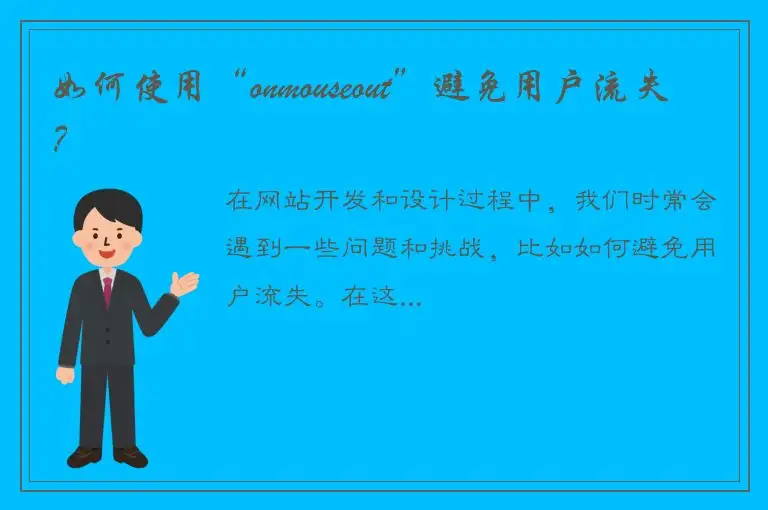 如何使用“onmouseout”避免用户流失？

在网站开发和设计过程中，我们时常会遇到一些问题和挑战，比如如何避免用户流失。在这...